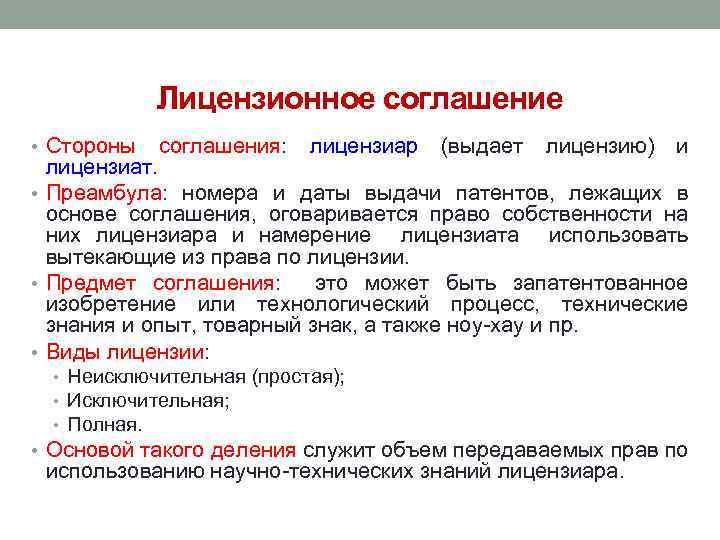 Лицензионное соглашение

• Стороны соглашения: лицензиар (выдает лицензию) и лицензиат.
• Преамбула: номера и даты выдачи патентов, лежащих в основе соглашения, оговаривается право собственности на них лицензиара и намерение лицензиата использовать вытекающие из права по лицензии.
• Предмет соглашения: это может быть запатентованное изобретение или технологический процесс, технические знания и опыт, товарный знак, а также ноу-хау и пр.
• Виды лицензии:
  • Неисключительная (простая);
  • Исключительная;
  • Полная.
• Основой такого деления служит объем передаваемых прав по использованию научно-технических знаний лицензиара.